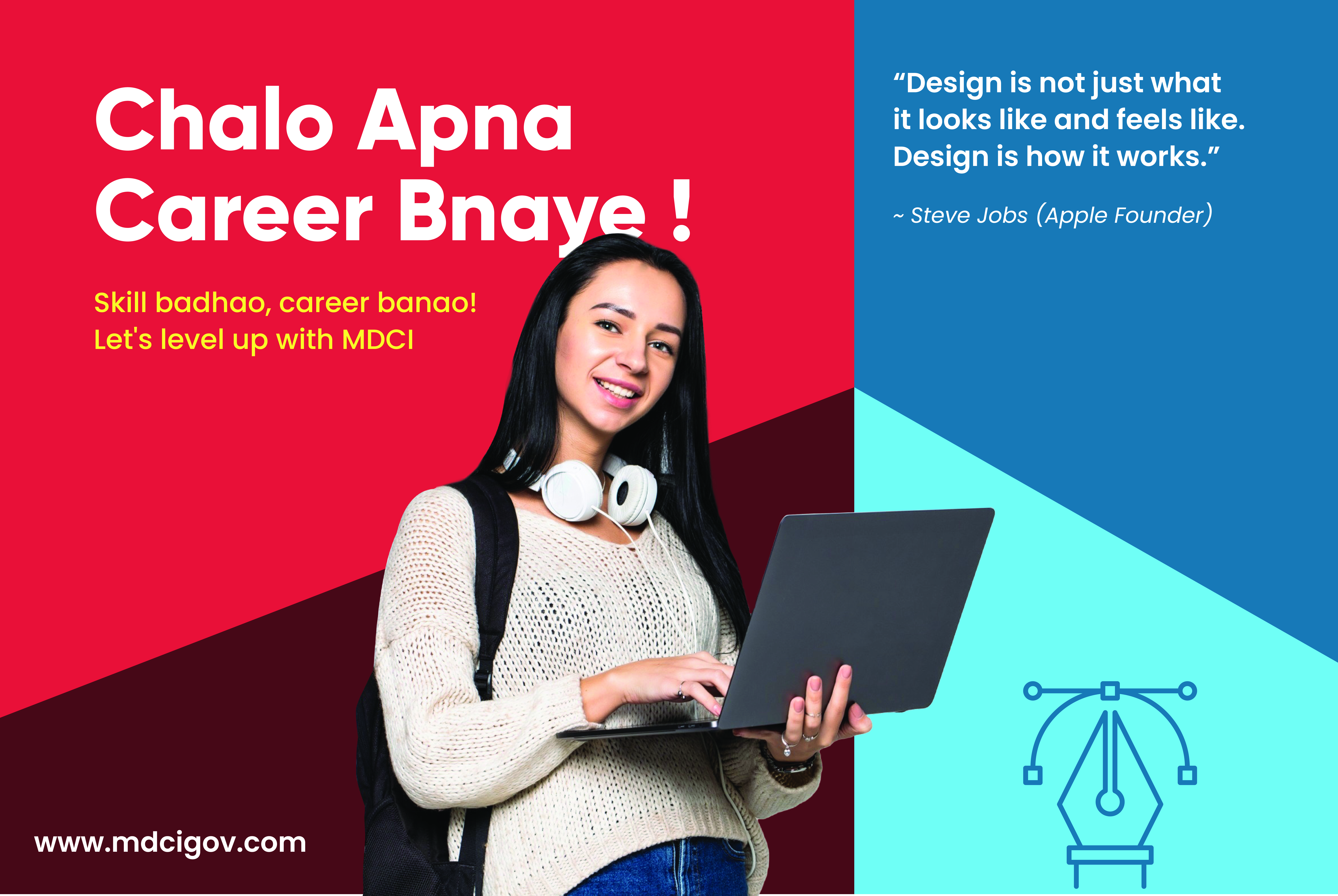 Chalo Apna Career Bnaye !

Skill badhao, career banao!
Let's level up with MDCI

www.mdcigov.com

“Design is not just what it looks like and feels like. Design is how it works.”

~ Steve Jobs (Apple Founder)